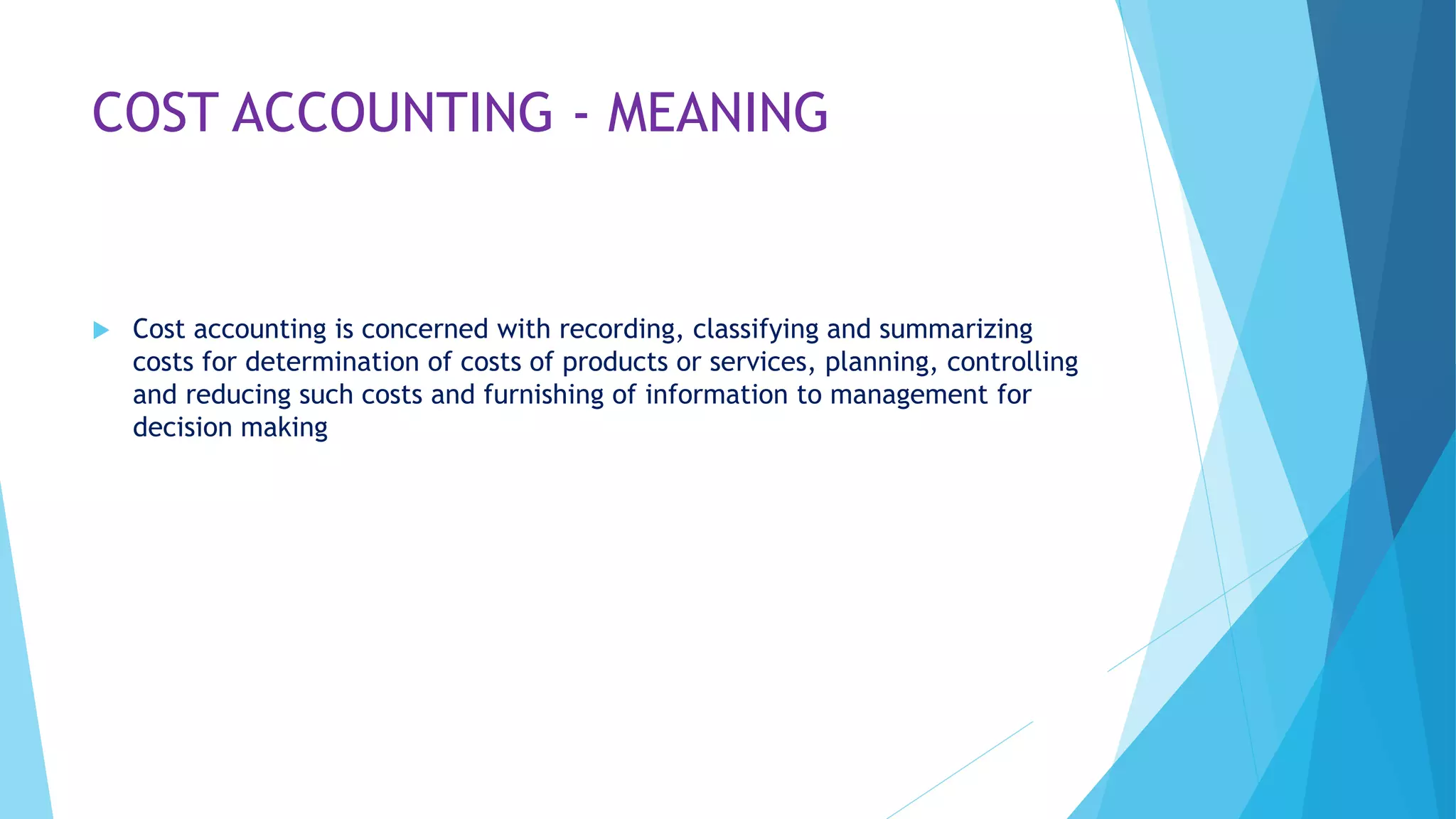 COST ACCOUNTING - MEANING

Cost accounting is concerned with recording, classifying and summarizing costs for determination of costs of products or services, planning, controlling and reducing such costs and furnishing of information to management for decision making